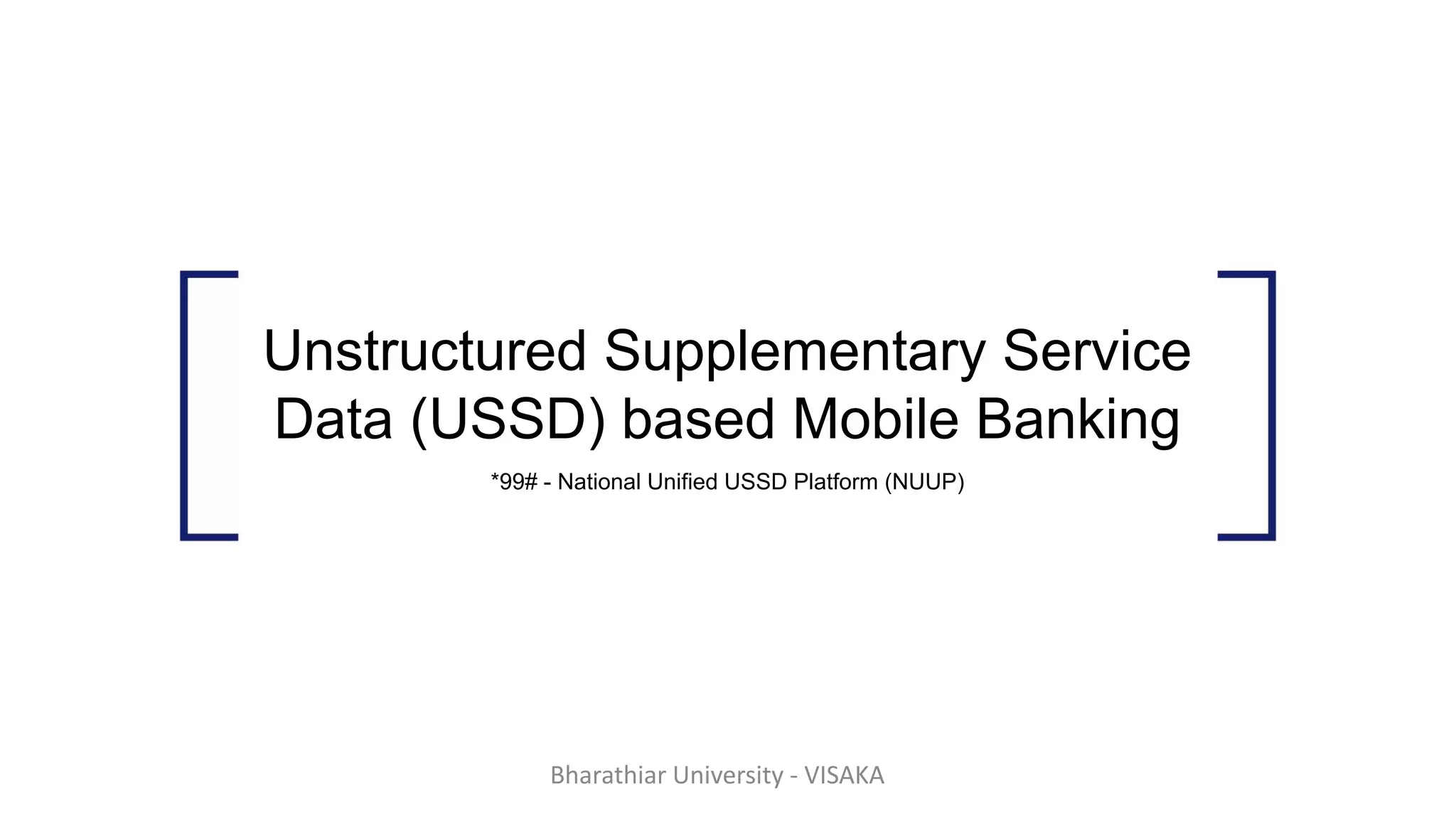 Unstructured Supplementary Service Data (USSD) based Mobile Banking

*99# - National Unified USSD Platform (NUUP)

Bharathiar University - VISAKA